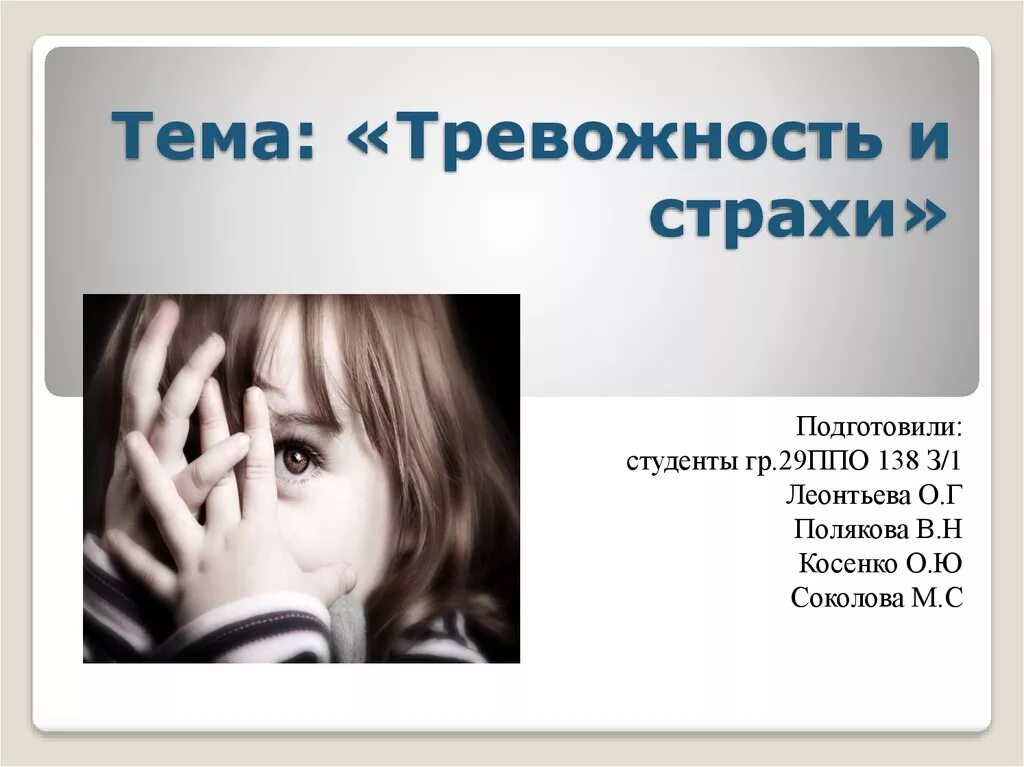 Тема: «Тревожность и страхи»

Подготовили:
студенты гр.29ППО 138 З/1
Леонтьева О.Г
Полякова В.Н
Косенко О.Ю
Соколова М.С